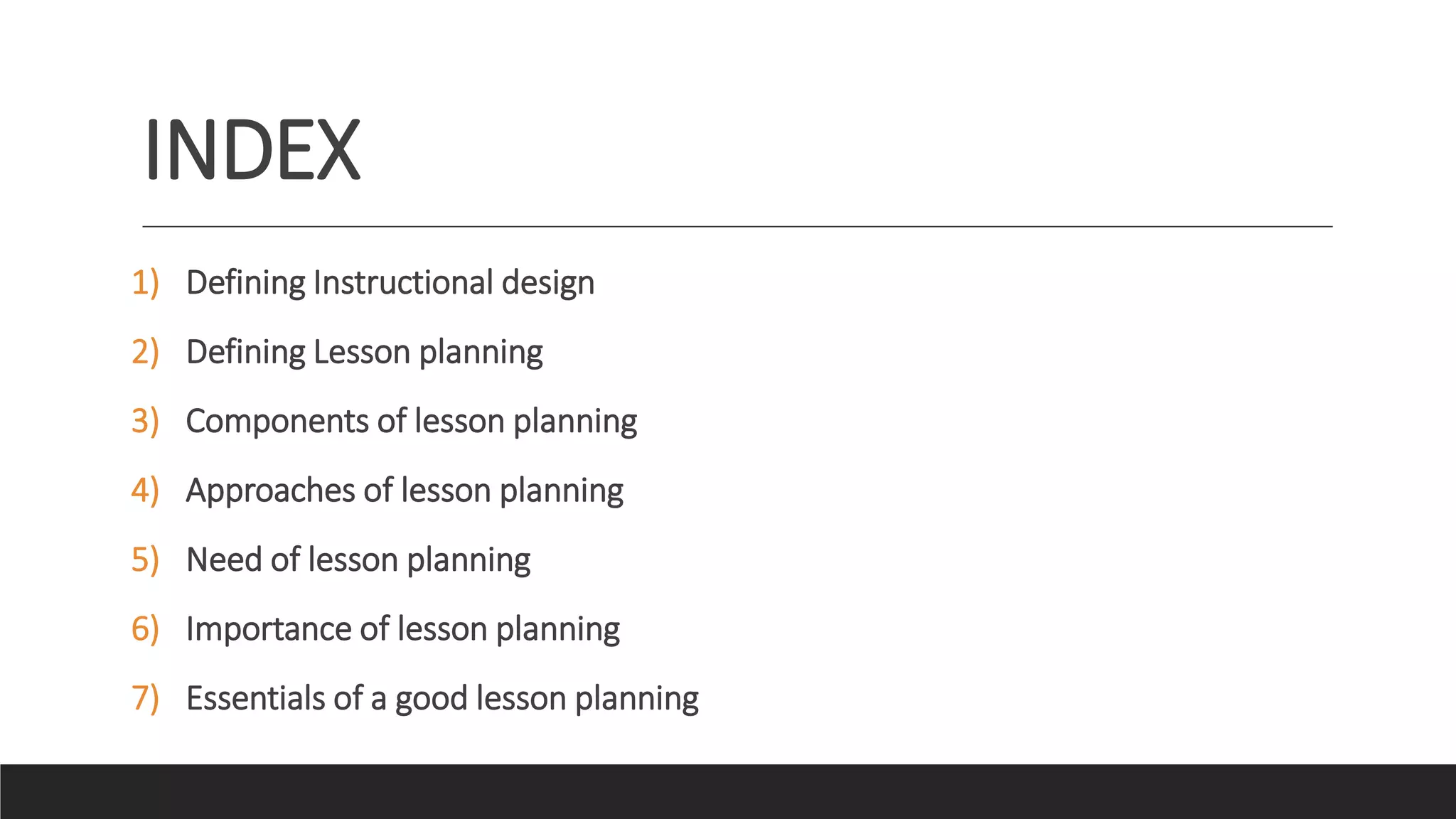 INDEX

1) Defining Instructional design

2) Defining Lesson planning

3) Components of lesson planning

4) Approaches of lesson planning

5) Need of lesson planning

6) Importance of lesson planning

7) Essentials of a good lesson planning